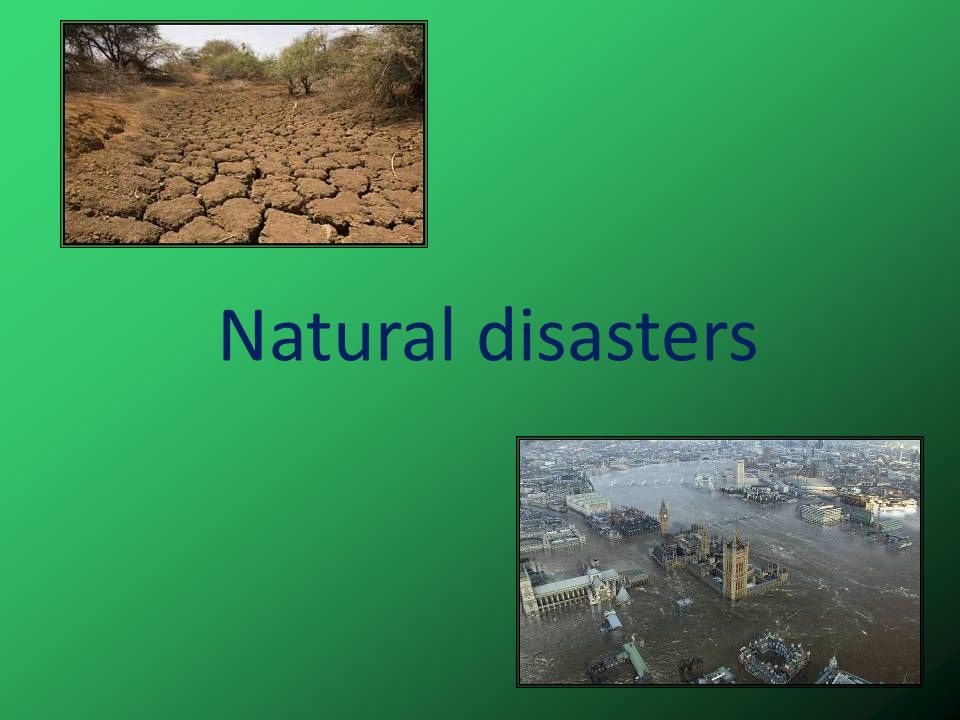 Natural disasters